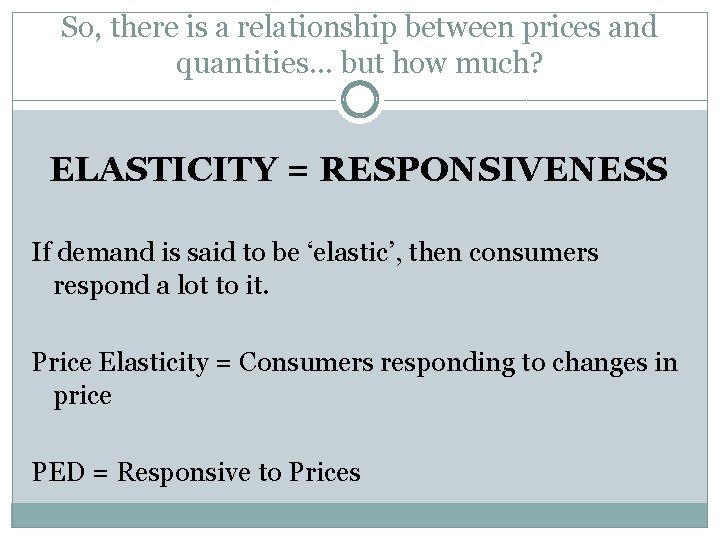 So, there is a relationship between prices and quantities… but how much?

ELASTICITY = RESPONSIVENESS

If demand is said to be ‘elastic’, then consumers respond a lot to it.

Price Elasticity = Consumers responding to changes in price

PED = Responsive to Prices